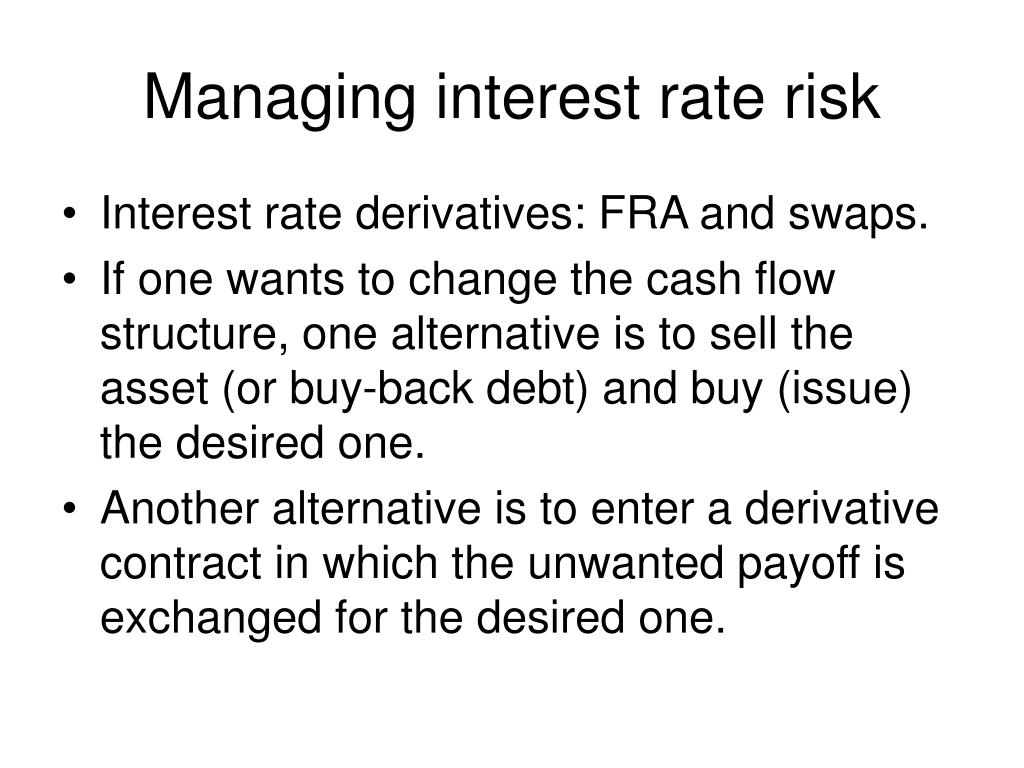 Managing interest rate risk

• Interest rate derivatives: FRA and swaps.
• If one wants to change the cash flow structure, one alternative is to sell the asset (or buy-back debt) and buy (issue) the desired one.
• Another alternative is to enter a derivative contract in which the unwanted payoff is exchanged for the desired one.